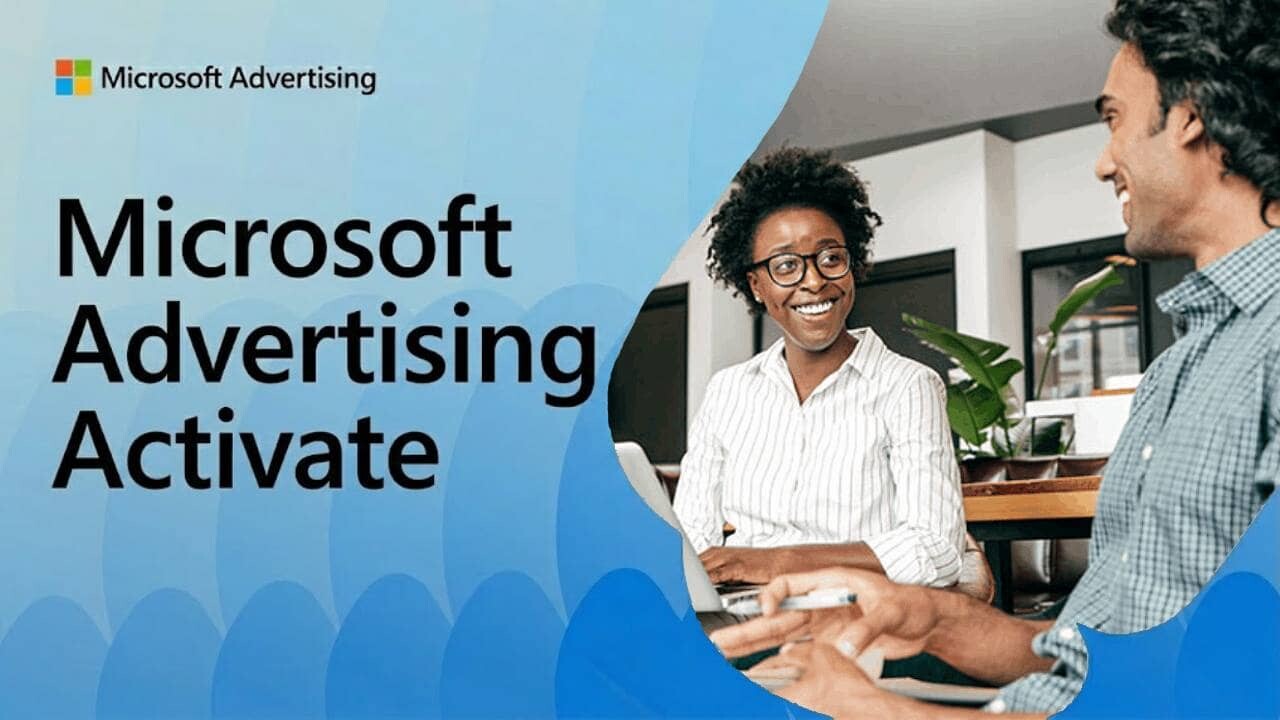 Microsoft Advertising

Microsoft Advertising Activate